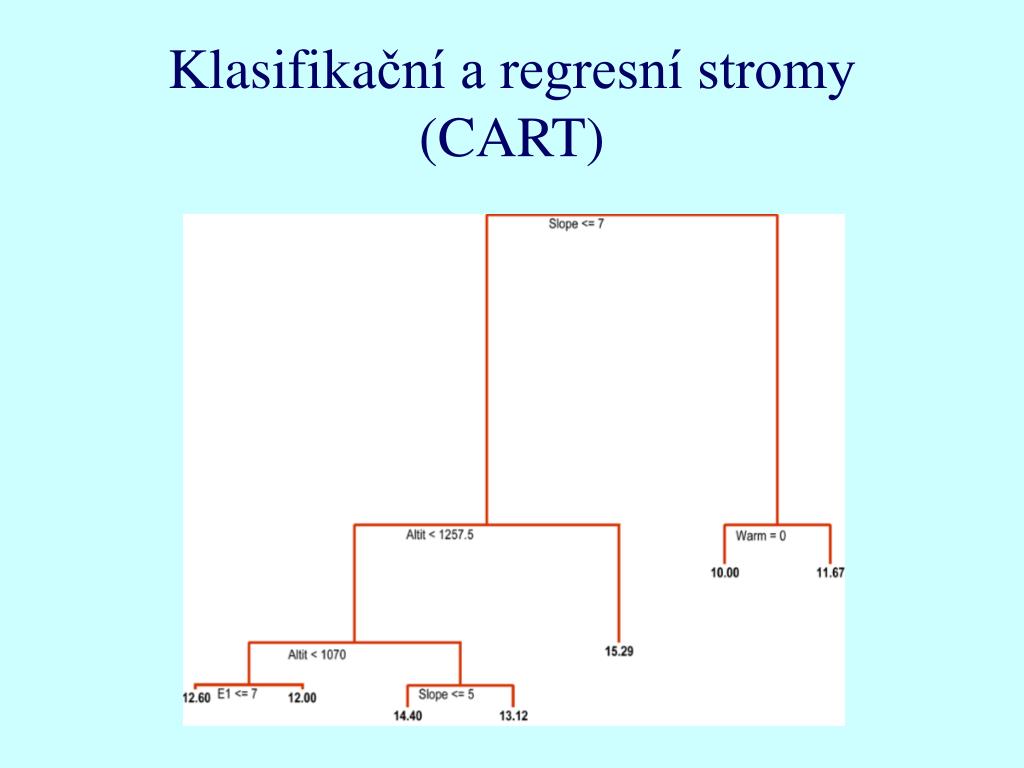 Klasifikační a regresní stromy (CART)

Slope <= 7

Altit < 1257.5

Warm = 0

10.00

11.67

Altit < 1070

15.29

12.60

E1 <= 7

12.00

Slope <= 5

14.40

13.12